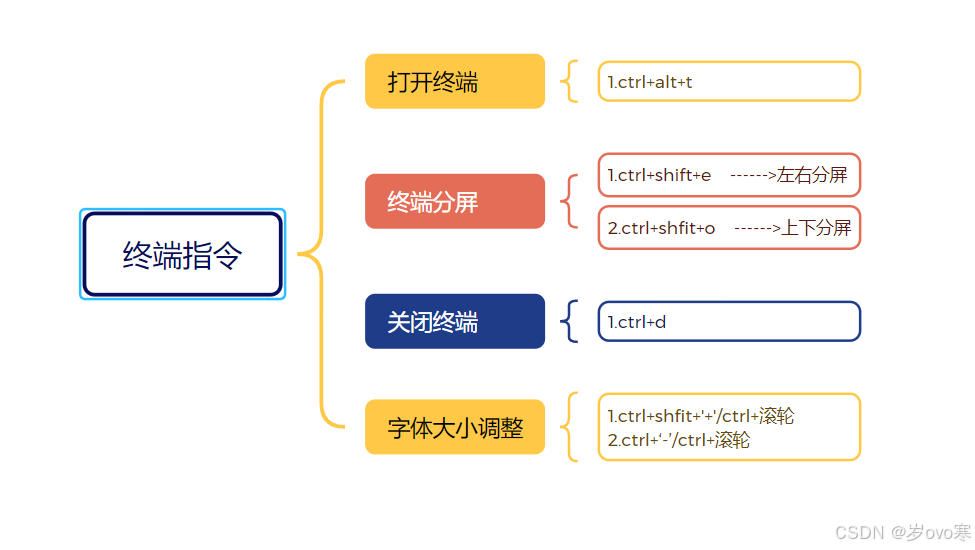 终端指令

打开终端

1.ctrl+alt+t

终端分屏

1.ctrl+shift+e ------>左右分屏

2.ctrl+shfit+o ------>上下分屏

关闭终端

1.ctrl+d

字体大小调整

1.ctrl+shfit+'+'/ctrl+滚轮
2.ctrl+'-'/ctrl+滚轮

CSDN @岁ovo寒